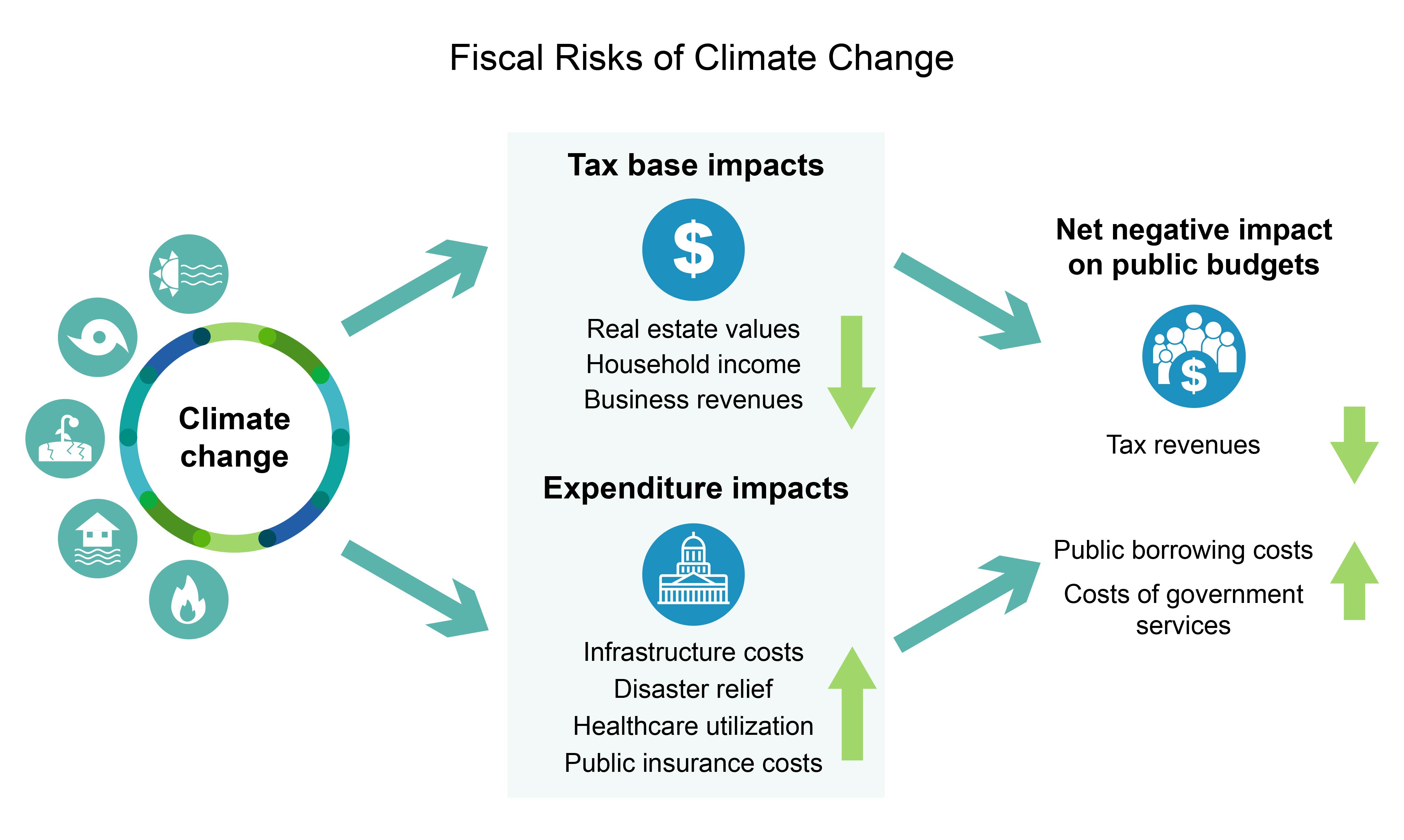 Fiscal Risks of Climate Change

Climate change

Tax base impacts

$

Real estate values
Household income
Business revenues

Expenditure impacts

Infrastructure costs
Disaster relief
Healthcare utilization
Public insurance costs

Net negative impact on public budgets

$

Tax revenues

Public borrowing costs
Costs of government services